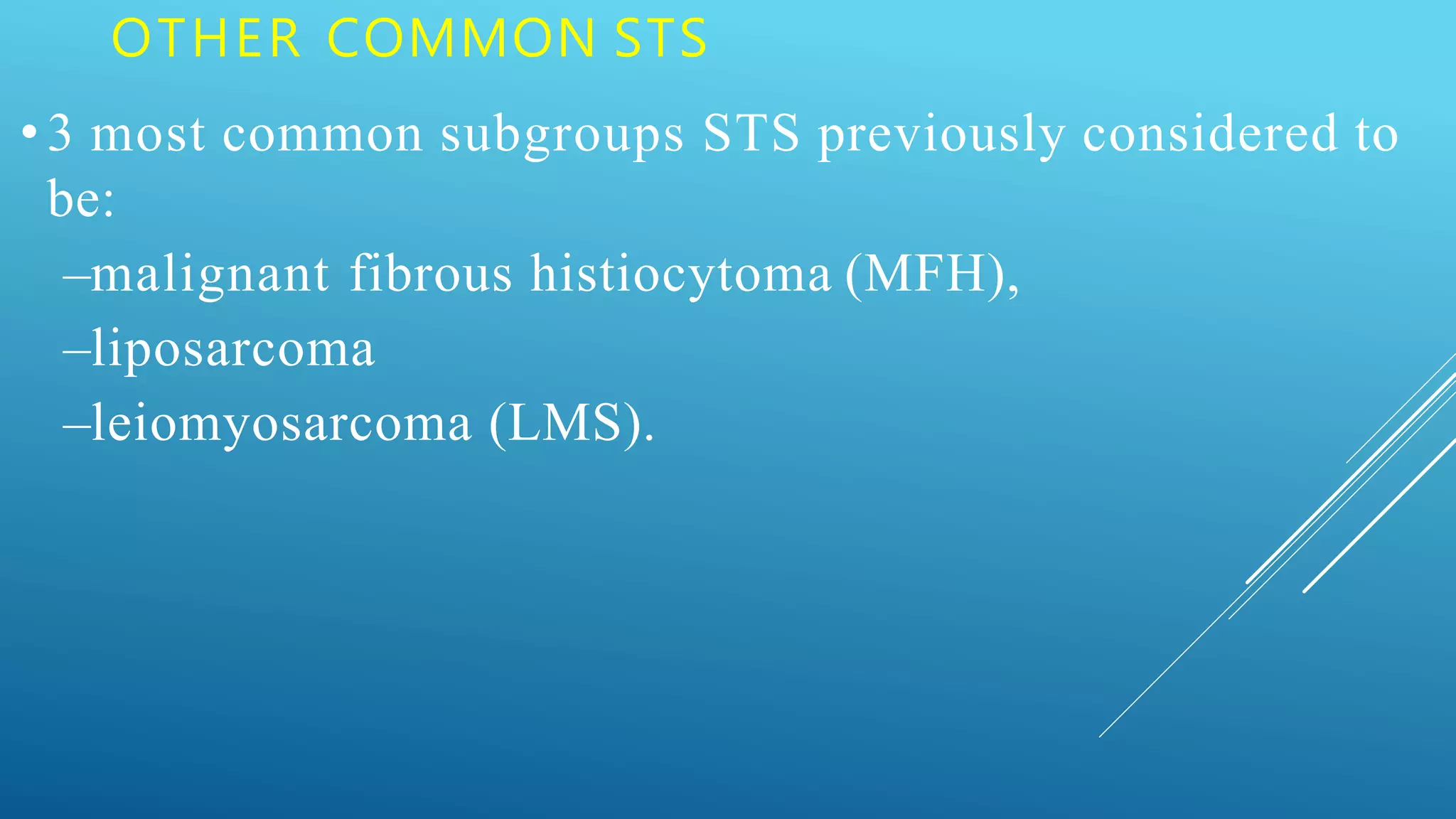 OTHER COMMON STS

• 3 most common subgroups STS previously considered to be:

–malignant fibrous histiocytoma (MFH),

–liposarcoma

–leiomyosarcoma (LMS).